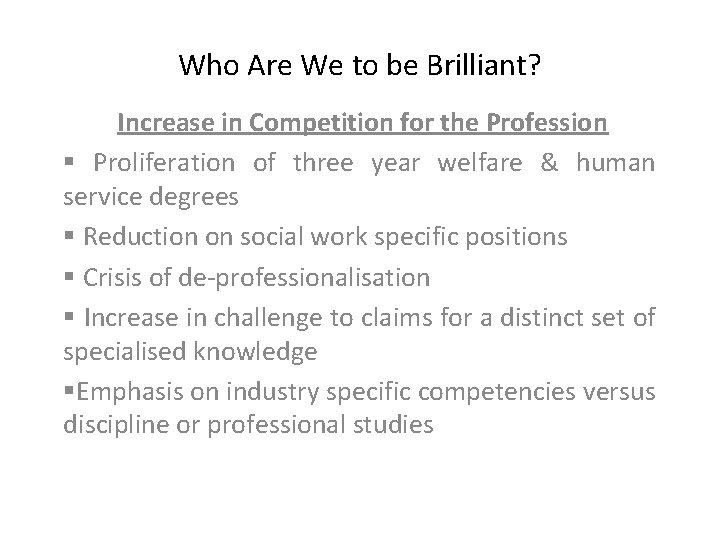 Who Are We to be Brilliant?

Increase in Competition for the Profession

▪ Proliferation of three year welfare & human service degrees

▪ Reduction on social work specific positions

▪ Crisis of de-professionalisation

▪ Increase in challenge to claims for a distinct set of specialised knowledge

▪Emphasis on industry specific competencies versus discipline or professional studies